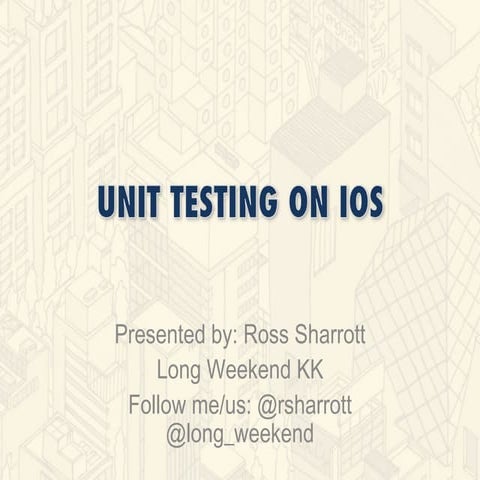 UNIT TESTING ON IOS

Presented by: Ross Sharrott
Long Weekend KK
Follow me/us: @rsharrott
@long_weekend